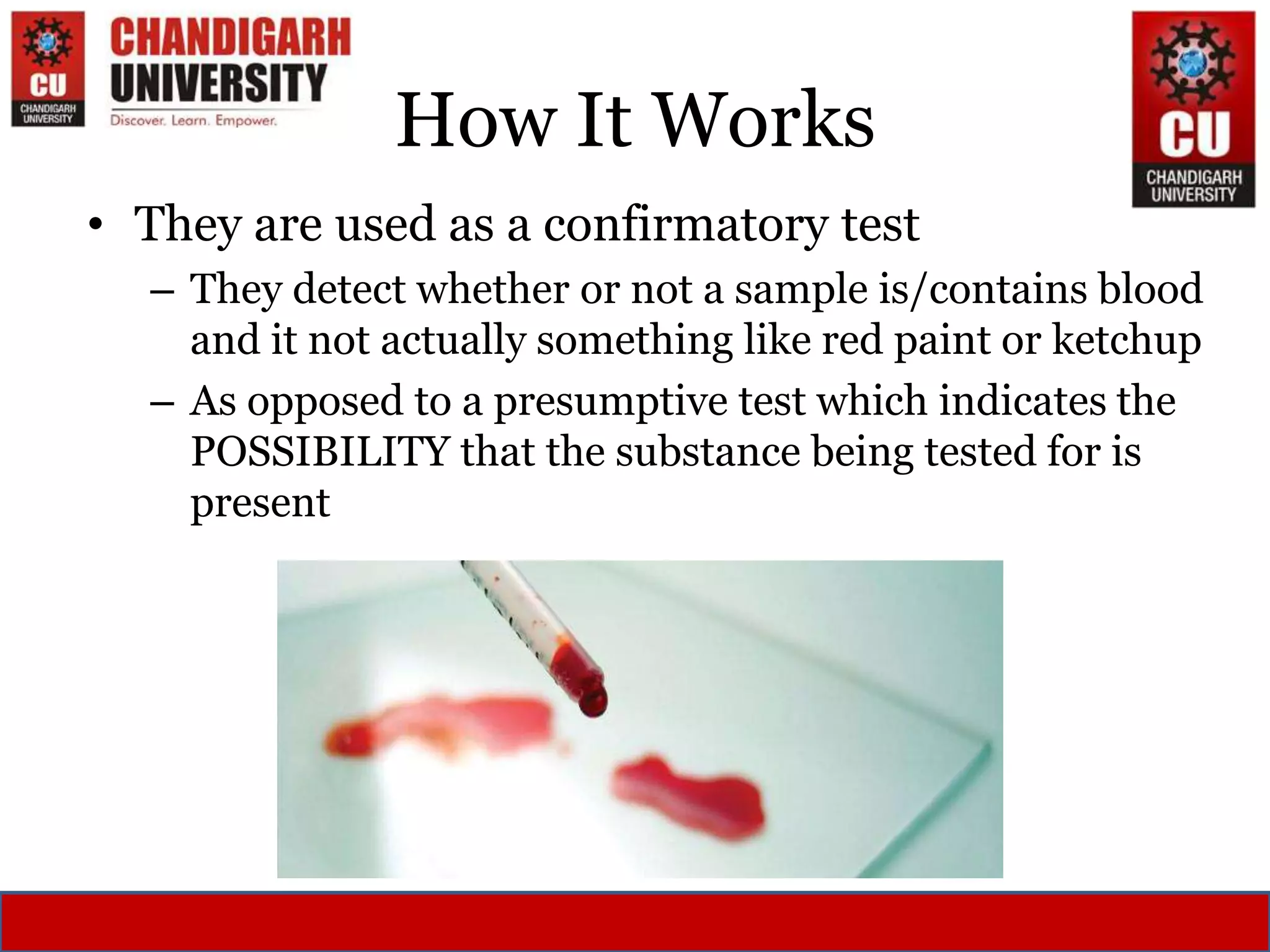 CU
CHANDIGARH UNIVERSITY

CHANDIGARH
UNIVERSITY
Discover. Learn. Empower.

How It Works

CU
CHANDIGARH UNIVERSITY

• They are used as a confirmatory test
– They detect whether or not a sample is/contains blood and it not actually something like red paint or ketchup
– As opposed to a presumptive test which indicates the POSSIBILITY that the substance being tested for is present